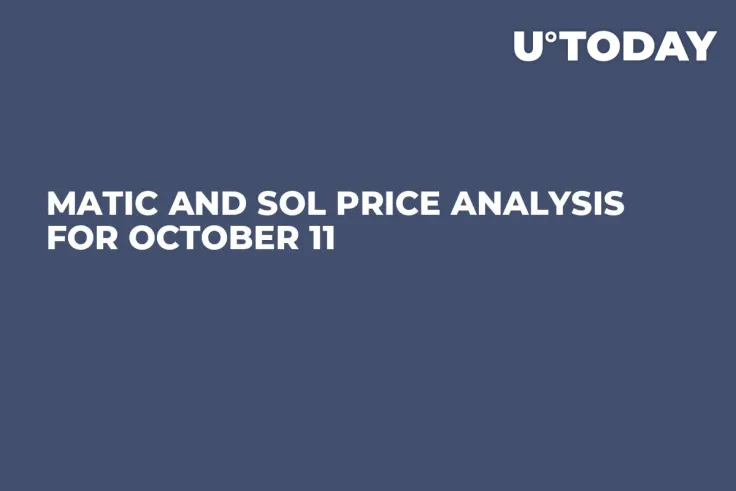 U°TODAY

MATIC AND SOL PRICE ANALYSIS FOR OCTOBER 11